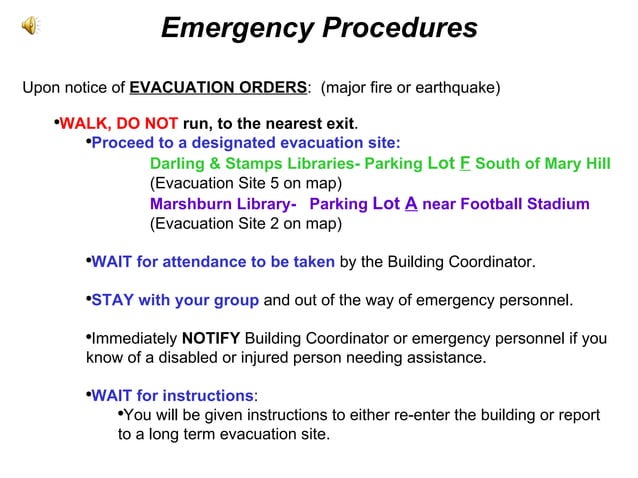 Emergency Procedures

Upon notice of EVACUATION ORDERS: (major fire or earthquake)

•WALK, DO NOT run, to the nearest exit.

•Proceed to a designated evacuation site:

Darling & Stamps Libraries- Parking Lot F South of Mary Hill (Evacuation Site 5 on map)

Marshburn Library- Parking Lot A near Football Stadium (Evacuation Site 2 on map)

•WAIT for attendance to be taken by the Building Coordinator.

•STAY with your group and out of the way of emergency personnel.

•Immediately NOTIFY Building Coordinator or emergency personnel if you know of a disabled or injured person needing assistance.

•WAIT for instructions:

•You will be given instructions to either re-enter the building or report to a long term evacuation site.